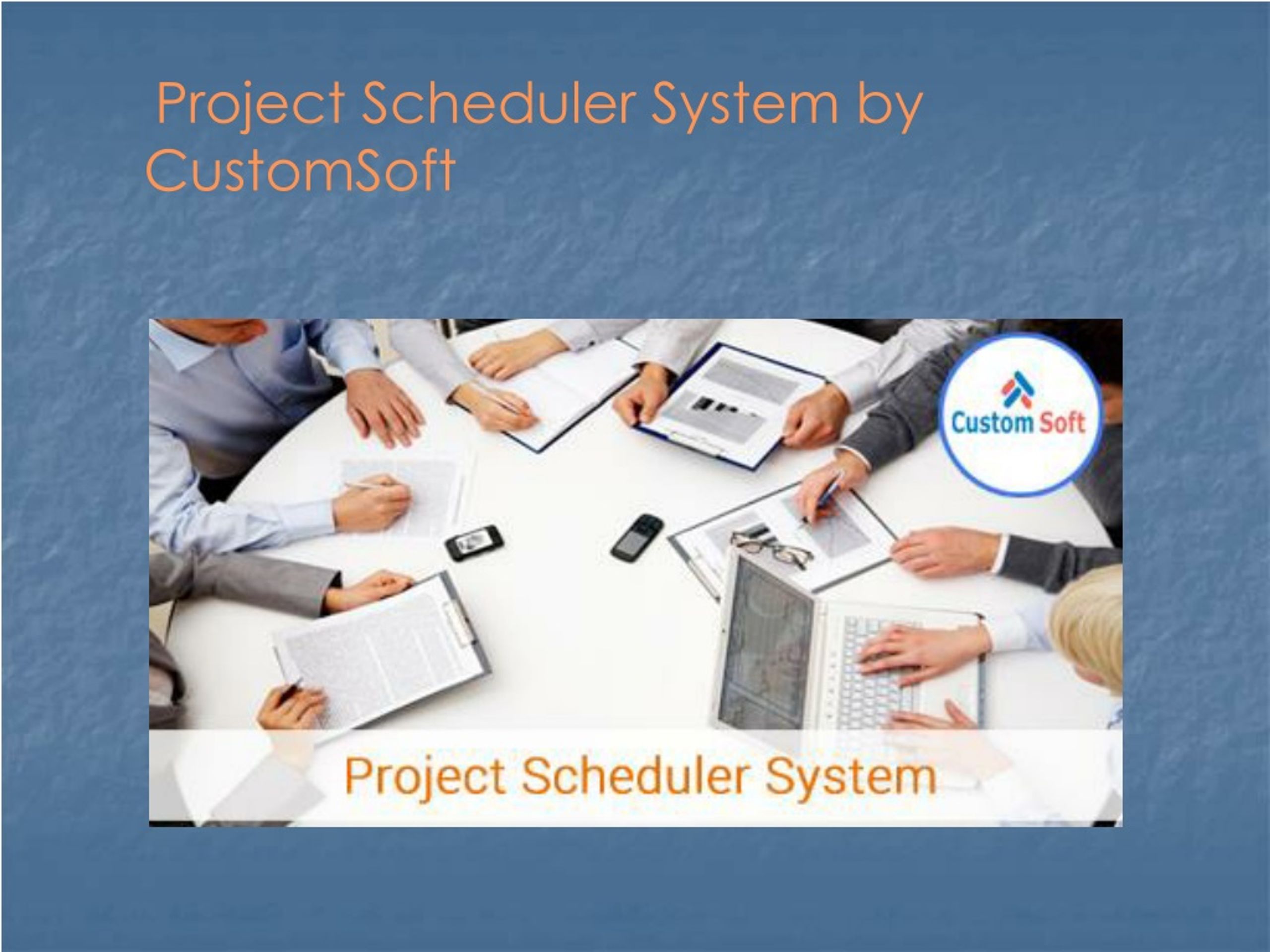 Project Scheduler System by CustomSoft

Custom Soft

Project Scheduler System